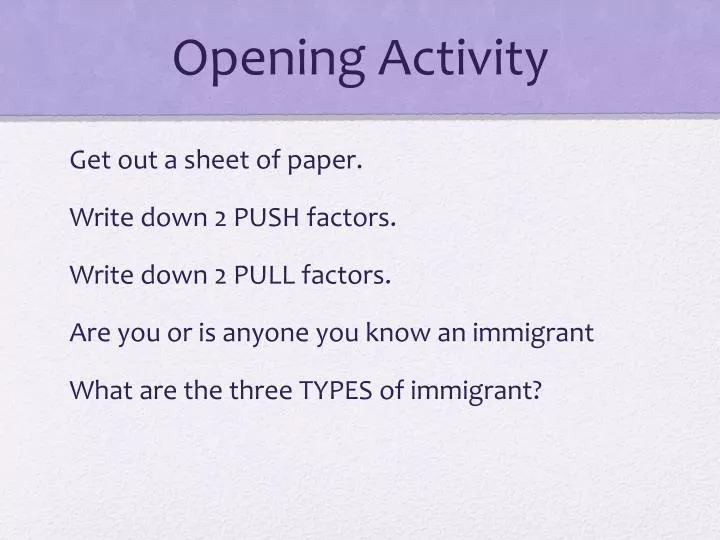 Opening Activity

Get out a sheet of paper.

Write down 2 PUSH factors.

Write down 2 PULL factors.

Are you or is anyone you know an immigrant

What are the three TYPES of immigrant?